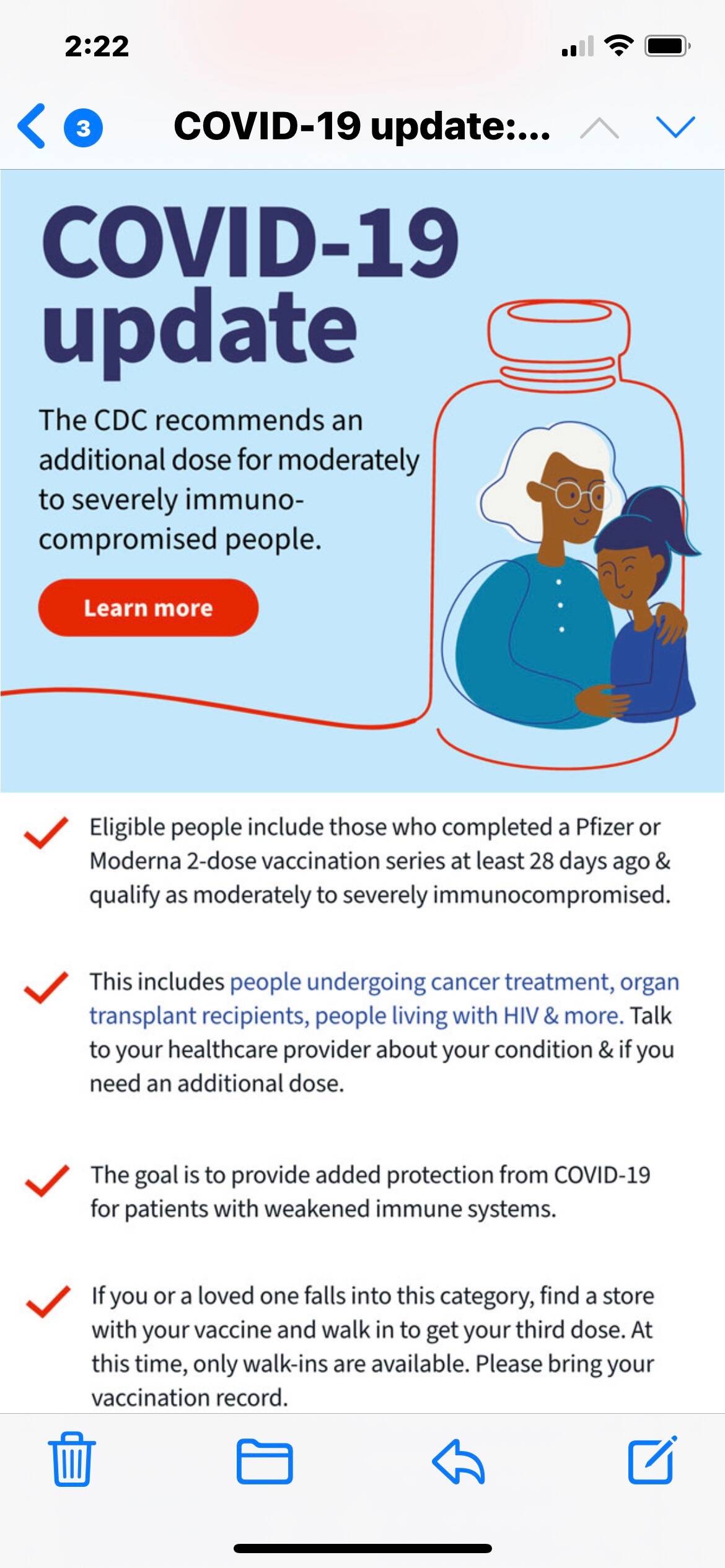 2:22

3 COVID-19 update:...

COVID-19 update

The CDC recommends an additional dose for moderately to severely immunocompromised people.

Learn more

Eligible people include those who completed a Pfizer or Moderna 2-dose vaccination series at least 28 days ago & qualify as moderately to severely immunocompromised.

This includes people undergoing cancer treatment, organ transplant recipients, people living with HIV & more. Talk to your healthcare provider about your condition & if you need an additional dose.

The goal is to provide added protection from COVID-19 for patients with weakened immune systems.

If you or a loved one falls into this category, find a store with your vaccine and walk in to get your third dose. At this time, only walk-ins are available. Please bring your vaccination record.